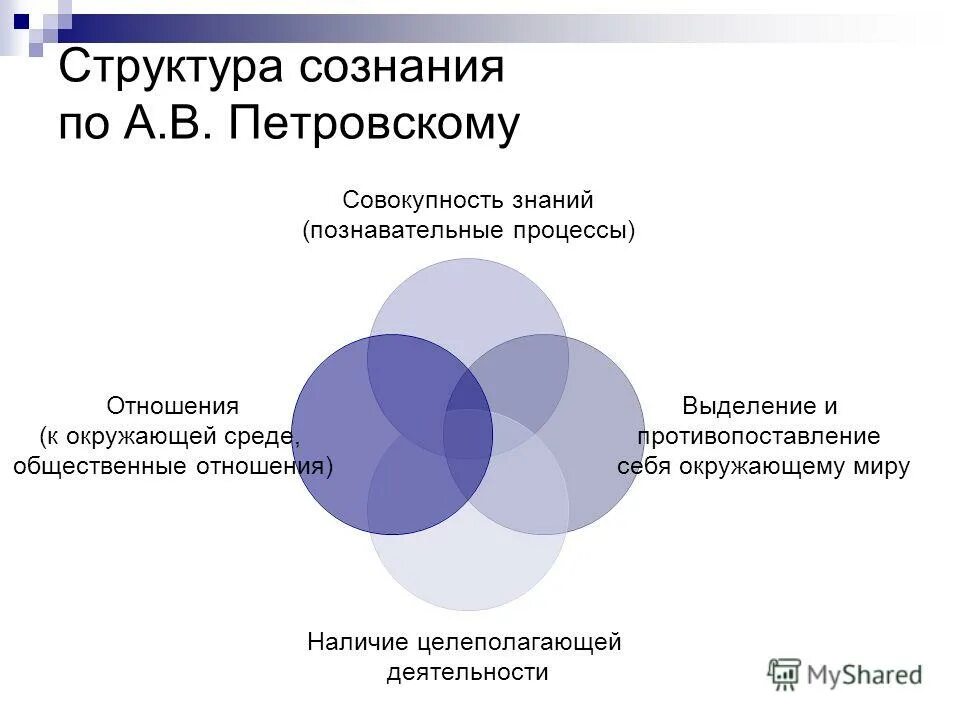 Структура сознания по А.В. Петровскому

Совокупность знаний (познавательные процессы)

Отношения (к окружающей среде, общественные отношения)

Выделение и противопоставление себя окружающему миру

Наличие целеполагающей деятельности

MyShared